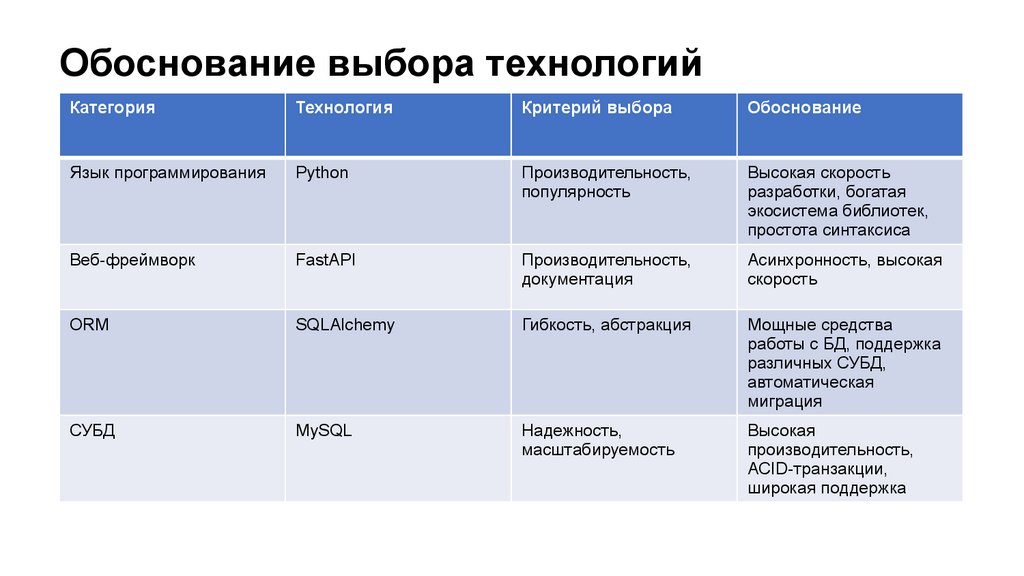 Обоснование выбора технологий

| Категория | Технология | Критерий выбора | Обоснование |
|---|---|---|---|
| Язык программирования | Python | Производительность, популярность | Высокая скорость разработки, богатая экосистема библиотек, простота синтаксиса |
| Веб-фреймворк | FastAPI | Производительность, документация | Асинхронность, высокая скорость |
| ORM | SQLAlchemy | Гибкость, абстракция | Мощные средства работы с БД, поддержка различных СУБД, автоматическая миграция |
| СУБД | MySQL | Надежность, масштабируемость | Высокая производительность, ACID-транзакции, широкая поддержка |